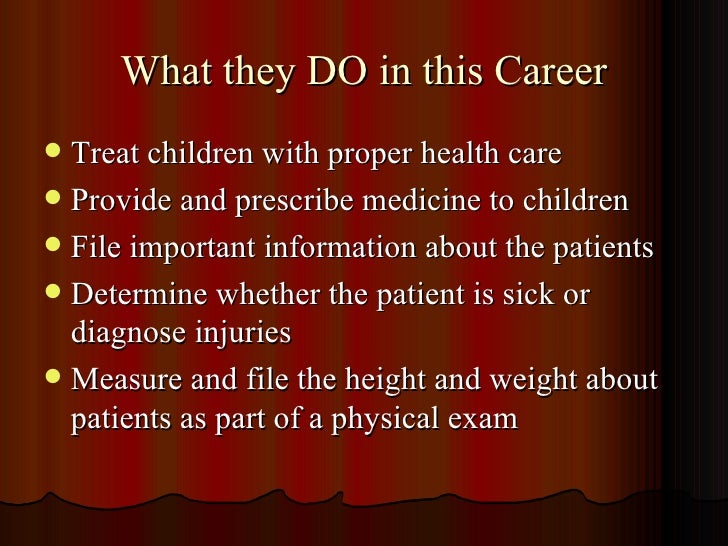 What they DO in this Career

- Treat children with proper health care
- Provide and prescribe medicine to children
- File important information about the patients
- Determine whether the patient is sick or diagnose injuries
- Measure and file the height and weight about patients as part of a physical exam